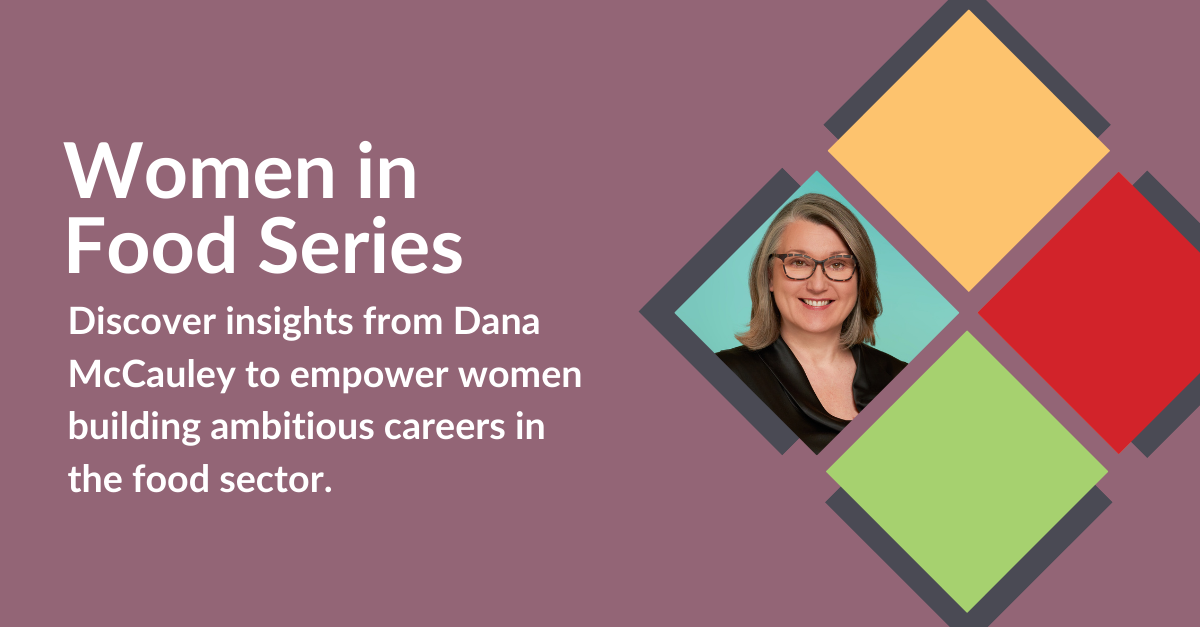 Women in Food Series

Discover insights from Dana McCauley to empower women building ambitious careers in the food sector.